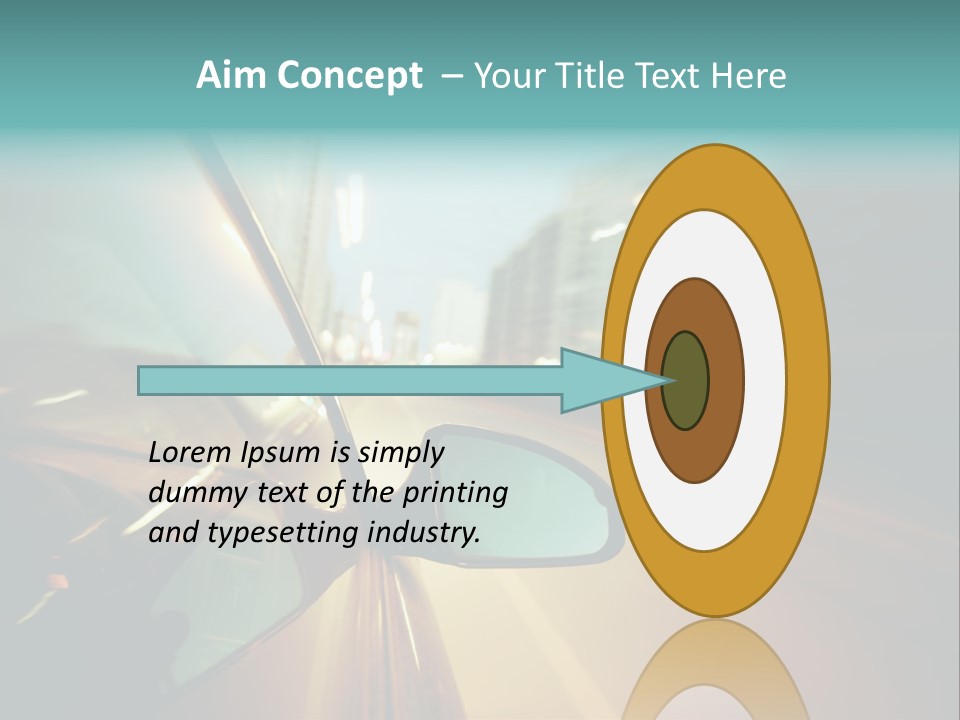 Aim Concept – Your Title Text Here

Lorem Ipsum is simply dummy text of the printing and typesetting industry.